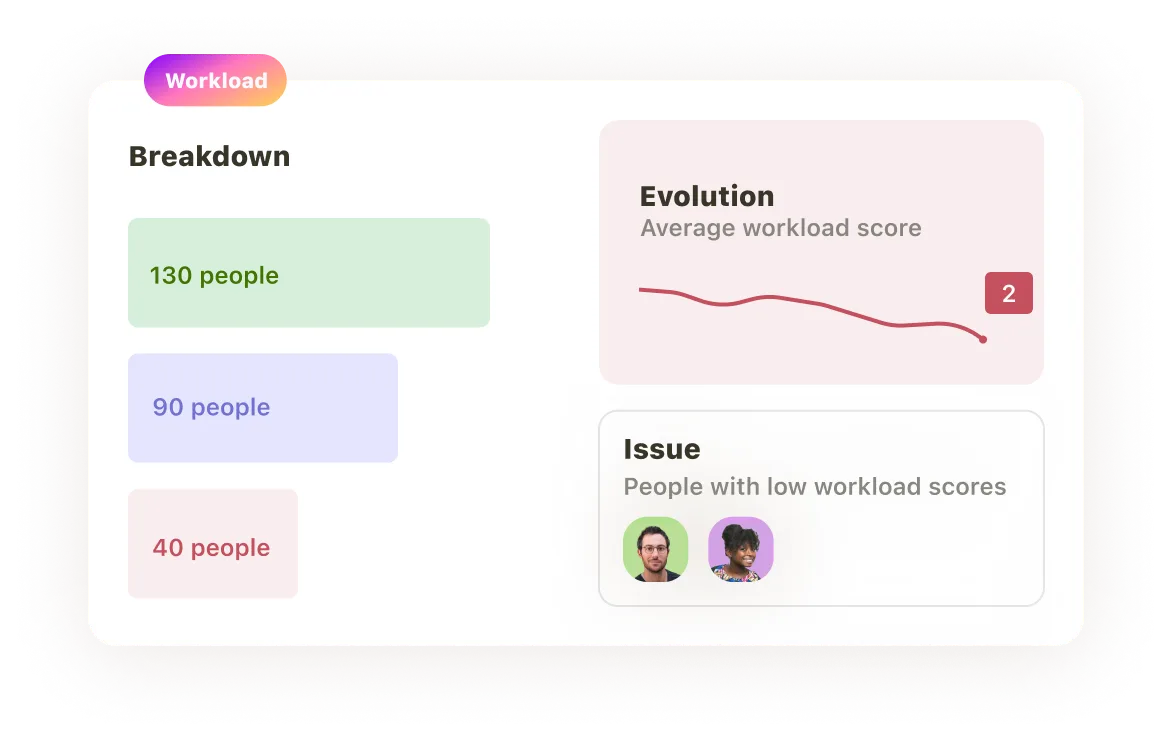 Workload

Breakdown

130 people

90 people

40 people

Evolution
Average workload score

2

Issue
People with low workload scores